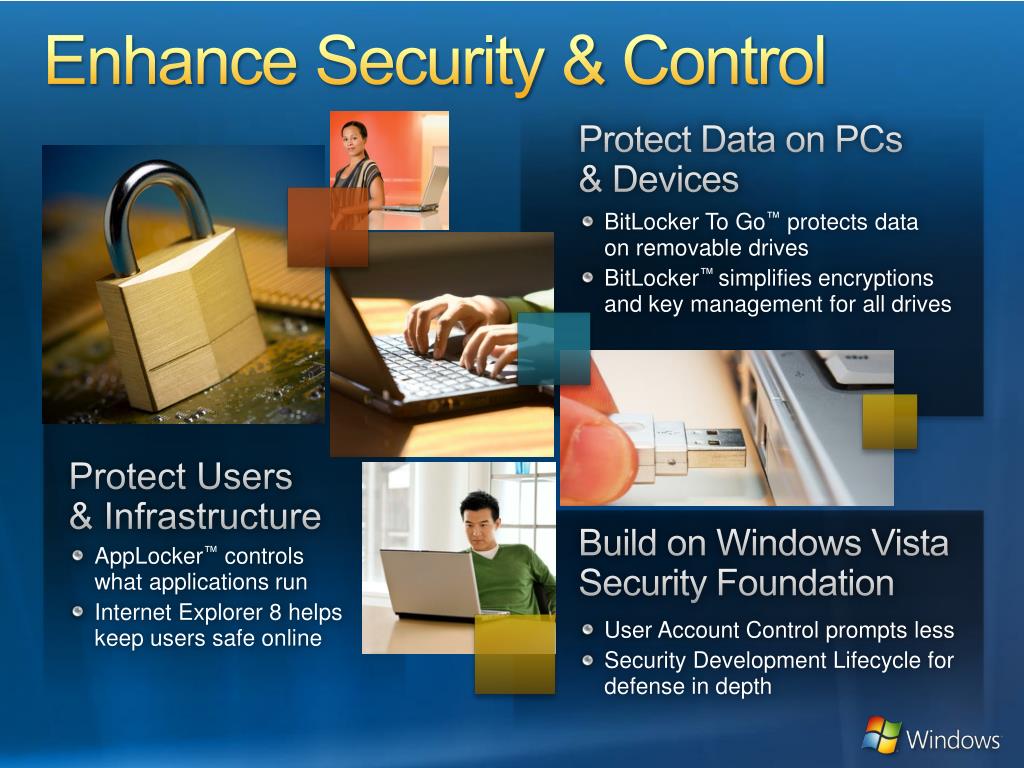 Enhance Security & Control

Protect Data on PCs & Devices

BitLocker To Go™ protects data on removable drives

BitLocker™ simplifies encryptions and key management for all drives

Protect Users & Infrastructure

AppLocker™ controls what applications run

Internet Explorer 8 helps keep users safe online

Build on Windows Vista Security Foundation

User Account Control prompts less

Security Development Lifecycle for defense in depth

Windows